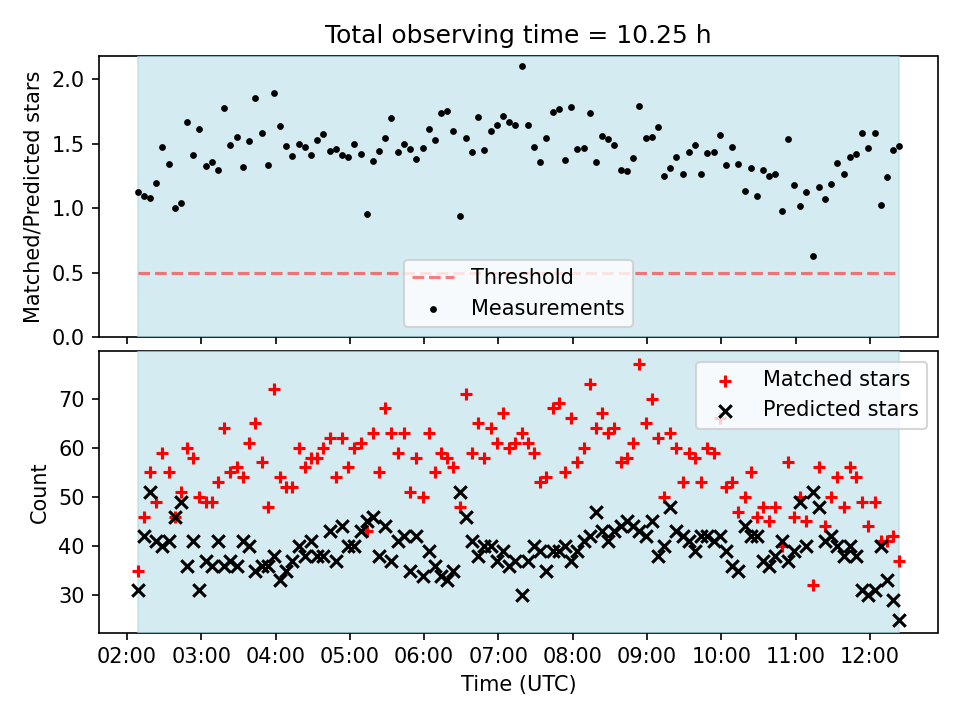 Total observing time = 10.25 h

Matched/Predicted stars

2.0
1.5
1.0
0.5
0.0

Threshold
Measurements

Count

70
60
50
40
30

Matched stars
Predicted stars

02:00 03:00 04:00 05:00 06:00 07:00 08:00 09:00 10:00 11:00 12:00

Time (UTC)